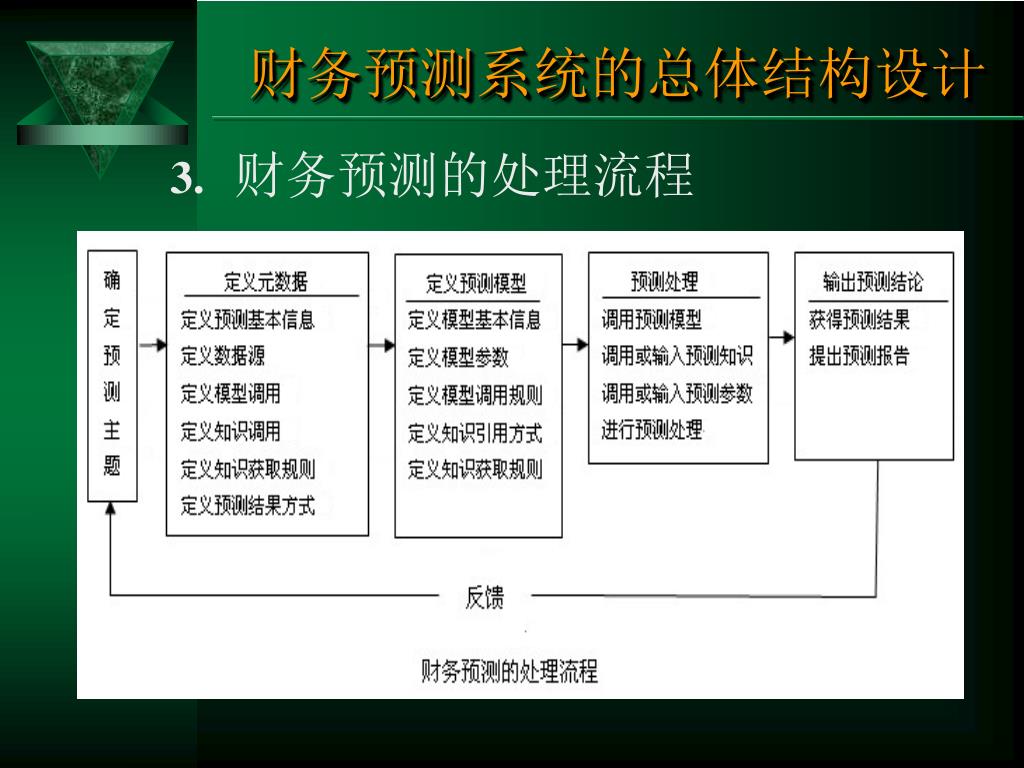 财务预测系统的总体结构设计

3. 财务预测的处理流程

确定预测主题

定义元数据
定义预测基本信息
定义数据源
定义模型调用
定义知识调用
定义知识获取规则
定义预测结果方式

定义预测模型
定义模型基本信息
定义模型参数
定义模型调用规则
定义知识引用方式
定义知识获取规则

预测处理
调用预测模型
调用或输入预测知识
调用或输入预测参数
进行预测处理

输出预测结论
获得预测结果
提出预测报告

反馈

财务预测的处理流程